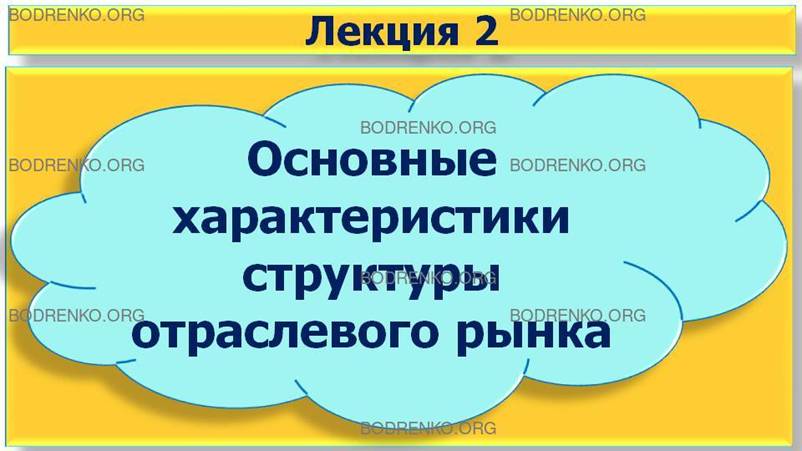 BODRENKO.ORG BODRENKO.ORG

Лекция 2

BODRENKO.ORG

BODRENKO.ORG BODRENKO.ORG

Основные характеристики структуры отраслевого рынка

BODRENKO.ORG

BODRENKO.ORG BODRENKO.ORG

BODRENKO.ORG